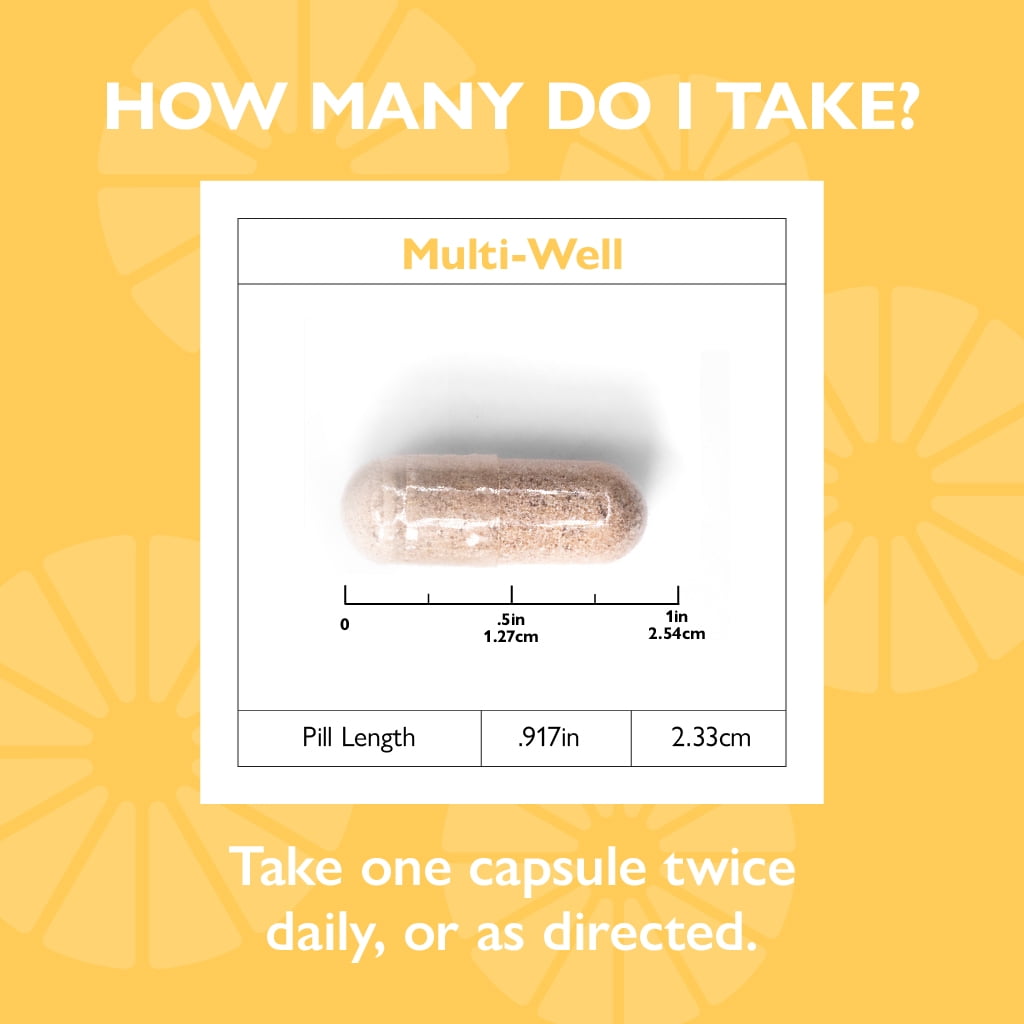 HOW MANY DO I TAKE?

Multi-Well

0
.5in
1.27cm
1in
2.54cm

| Pill Length | .917in | 2.33cm |
|---|---|---|

Take one capsule twice daily, or as directed.